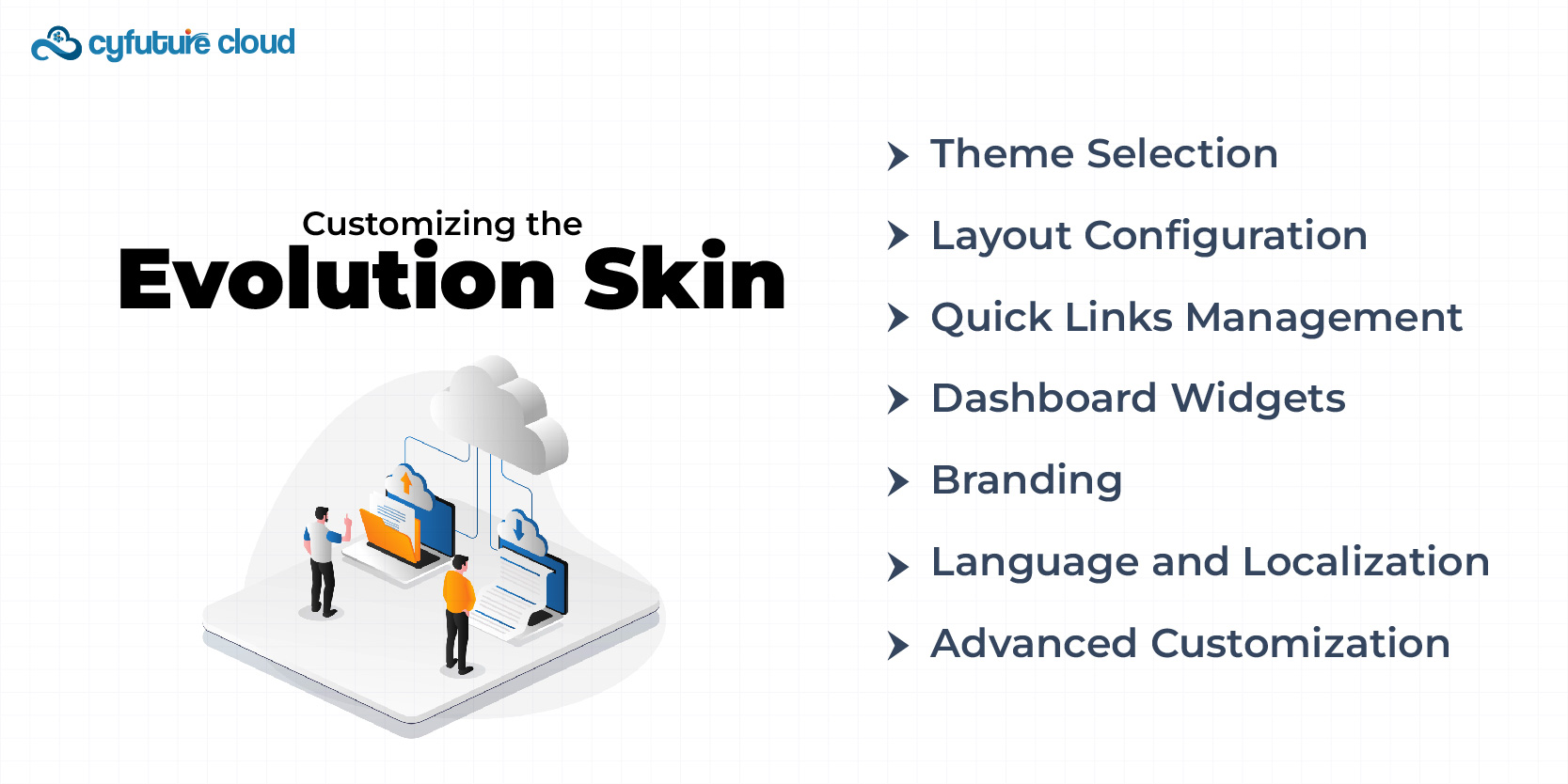 cyfuture cloud

Customizing the
Evolution Skin

› Theme Selection
› Layout Configuration
› Quick Links Management
› Dashboard Widgets
› Branding
› Language and Localization
› Advanced Customization